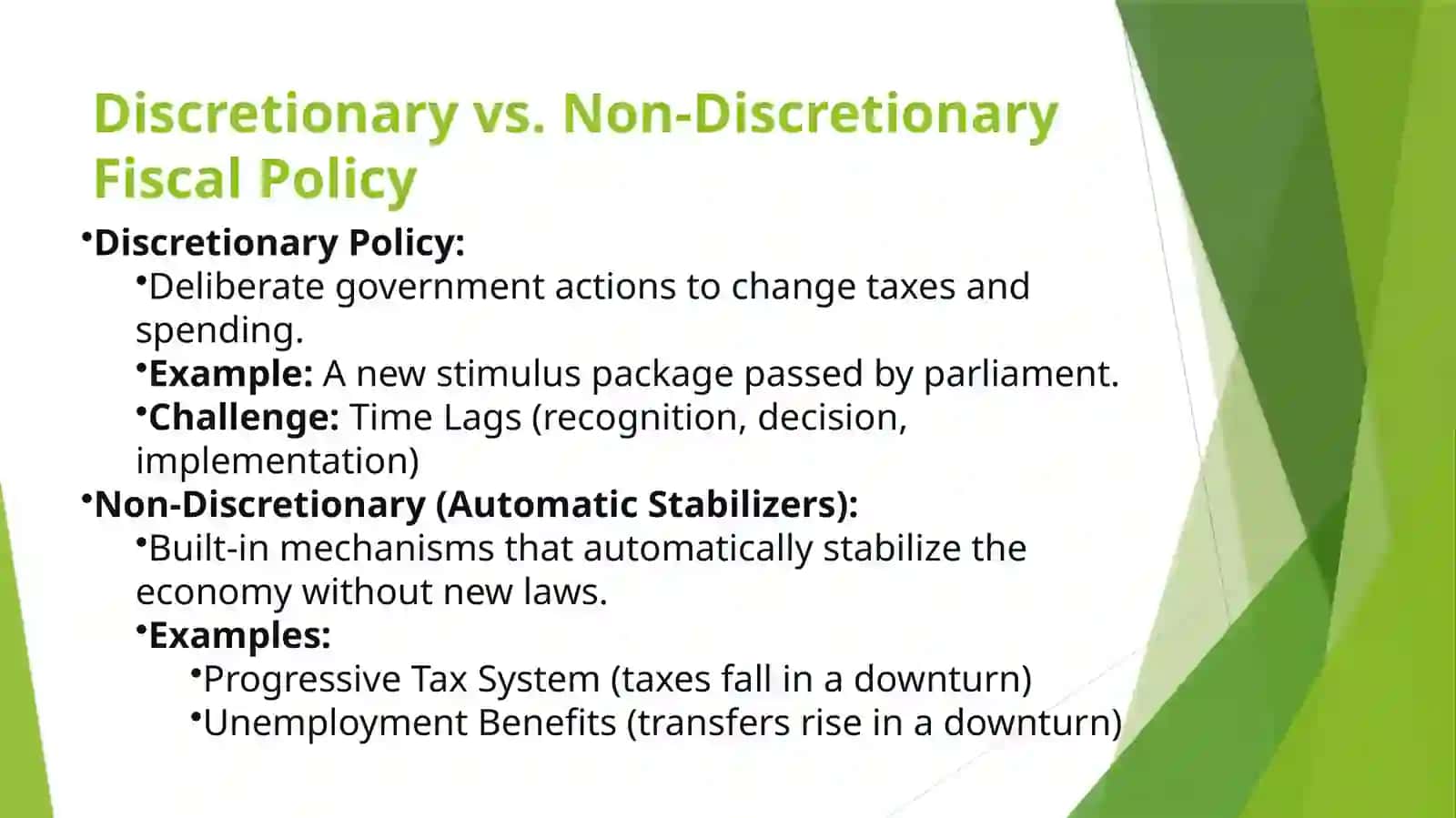 Discretionary vs. Non-Discretionary Fiscal Policy

•Discretionary Policy:
•Deliberate government actions to change taxes and spending.
•Example: A new stimulus package passed by parliament.
•Challenge: Time Lags (recognition, decision, implementation)
•Non-Discretionary (Automatic Stabilizers):
•Built-in mechanisms that automatically stabilize the economy without new laws.
•Examples:
•Progressive Tax System (taxes fall in a downturn)
•Unemployment Benefits (transfers rise in a downturn)